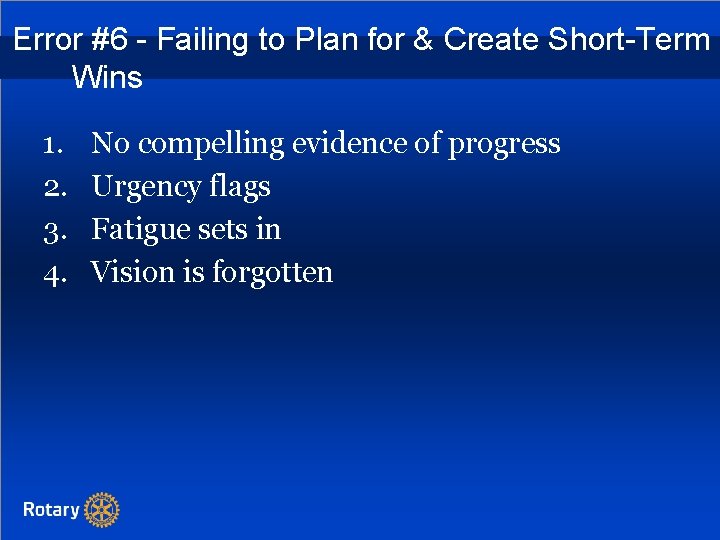 Error #6 - Failing to Plan for & Create Short-Term Wins

1. No compelling evidence of progress
2. Urgency flags
3. Fatigue sets in
4. Vision is forgotten

Rotary